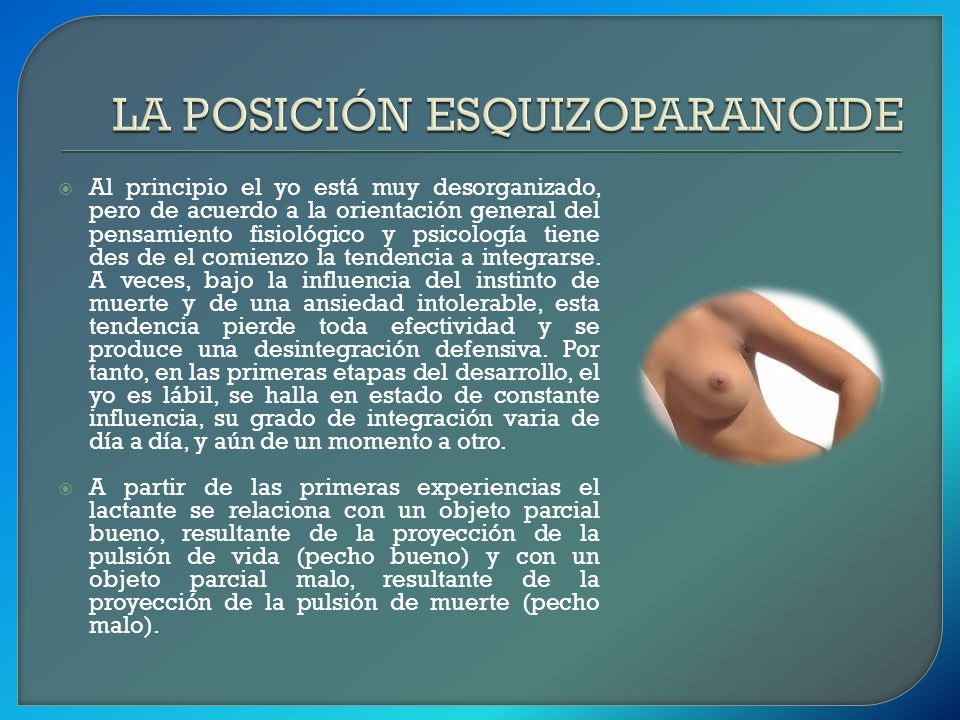 LA POSICIÓN ESQUIZOPARANOIDE

Al principio el yo está muy desorganizado, pero de acuerdo a la orientación general del pensamiento fisiológico y psicología tiene des de el comienzo la tendencia a integrarse. A veces, bajo la influencia del instinto de muerte y de una ansiedad intolerable, esta tendencia pierde toda efectividad y se produce una desintegración defensiva. Por tanto, en las primeras etapas del desarrollo, el yo es lábil, se halla en estado de constante influencia, su grado de integración varia de día a día, y aún de un momento a otro.

A partir de las primeras experiencias el lactante se relaciona con un objeto parcial bueno, resultante de la proyección de la pulsión de vida (pecho bueno) y con un objeto parcial malo, resultante de la proyección de la pulsión de muerte (pecho malo).